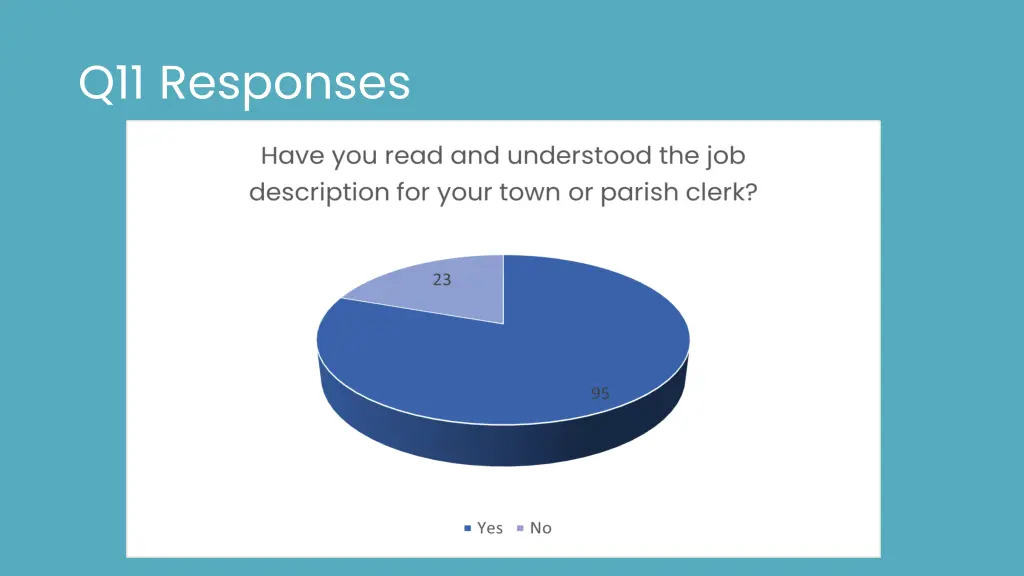 Q11 Responses

Have you read and understood the job description for your town or parish clerk?

23

95

Yes No